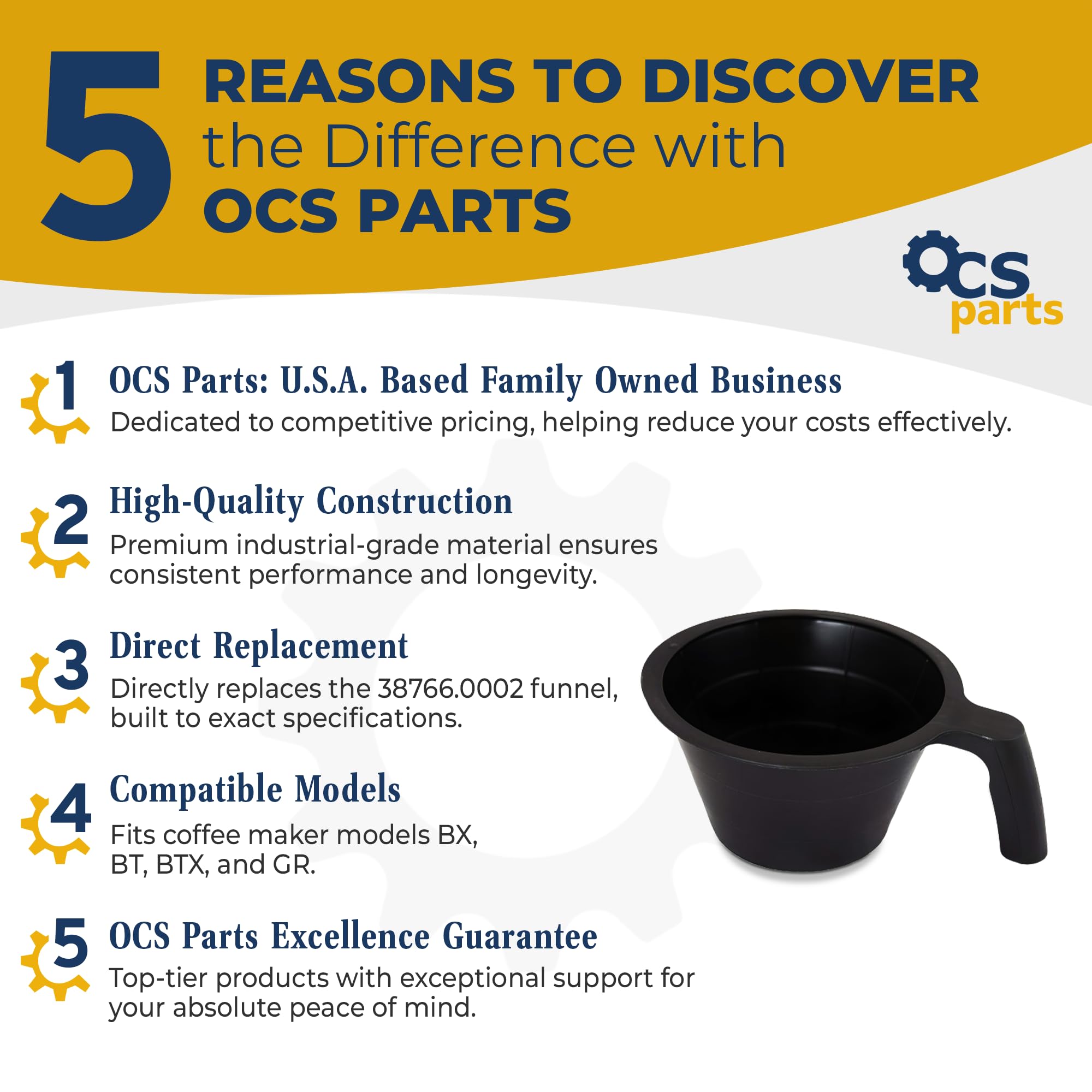 5 REASONS TO DISCOVER the Difference with OCS PARTS

OCS parts

1 OCS Parts: U.S.A. Based Family Owned Business
Dedicated to competitive pricing, helping reduce your costs effectively.

2 High-Quality Construction
Premium industrial-grade material ensures consistent performance and longevity.

3 Direct Replacement
Directly replaces the 38766.0002 funnel, built to exact specifications.

4 Compatible Models
Fits coffee maker models BX, BT, BTX, and GR.

5 OCS Parts Excellence Guarantee
Top-tier products with exceptional support for your absolute peace of mind.